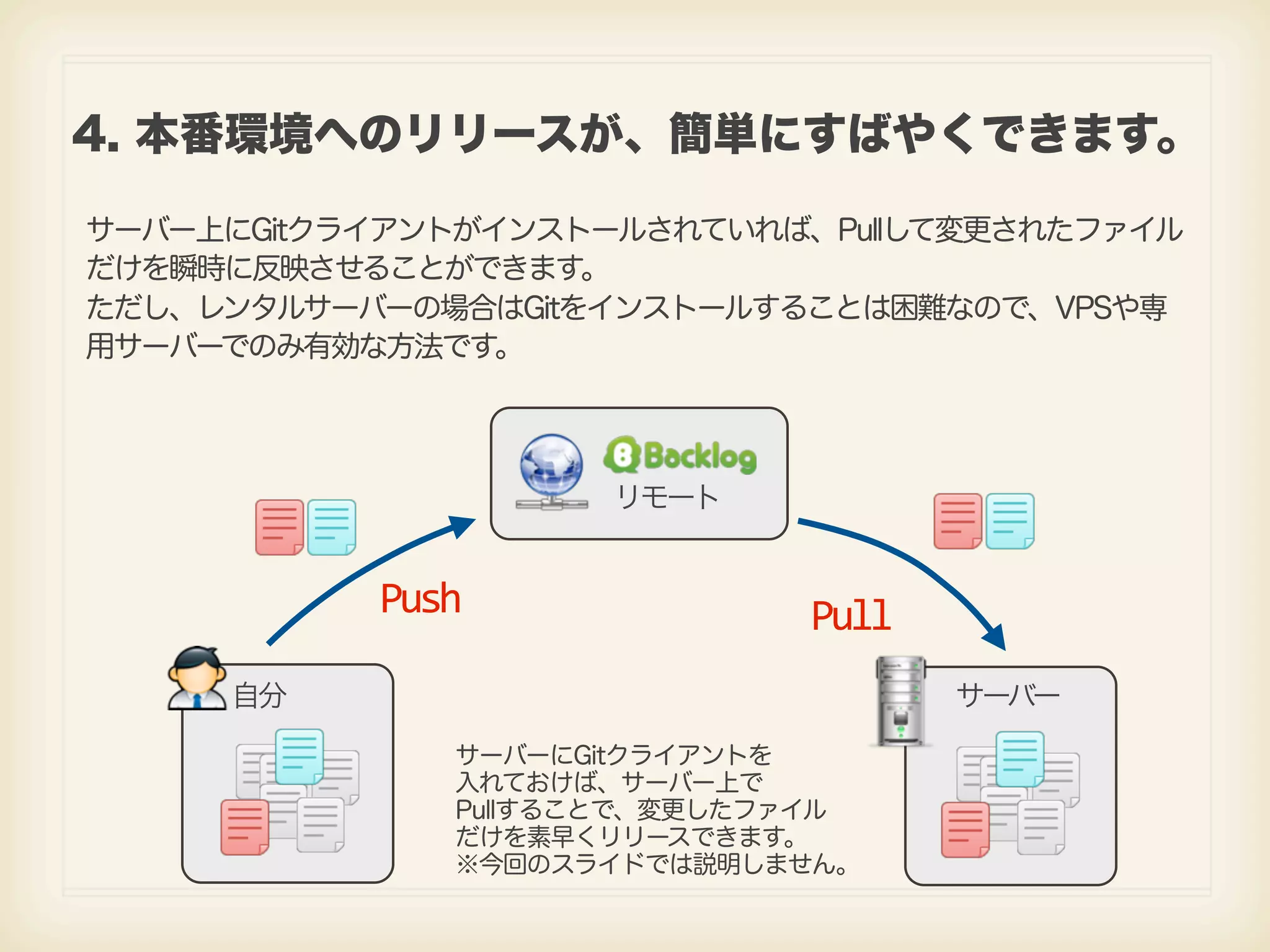 4. 本番環境へのリリースが、簡単にすばやくできます。

サーバー上にGitクライアントがインストールされていれば、Pullして変更されたファイルだけを瞬時に反映させることができます。
ただし、レンタルサーバーの場合はGitをインストールすることは困難なので、VPSや専用サーバーでのみ有効な方法です。

Backlog
リモート

Push

Pull

自分

サーバー

サーバーにGitクライアントを入れておけば、サーバー上でPullすることで、変更したファイルだけを素早くリリースできます。
※今回のスライドでは説明しません。